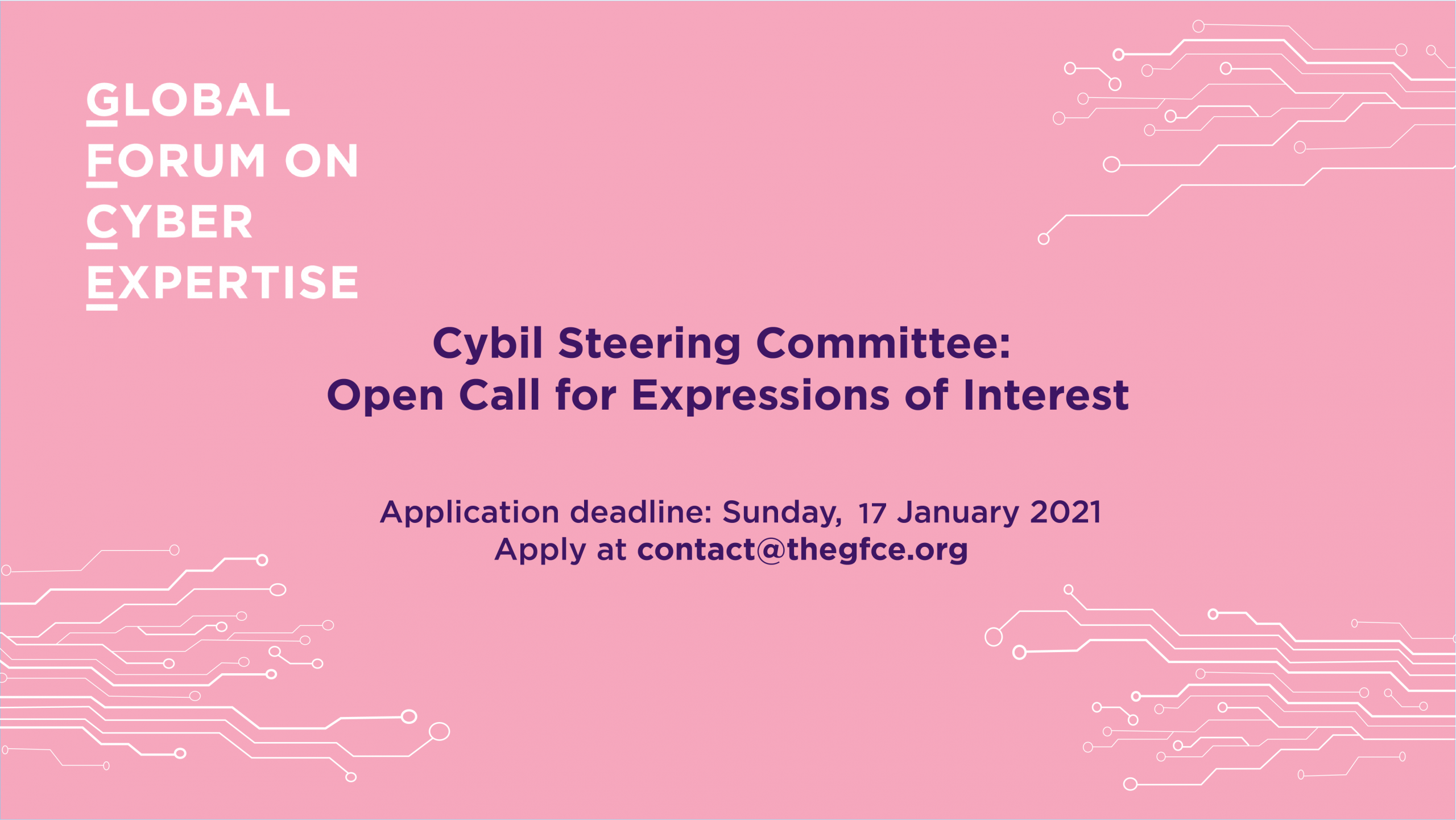 GLOBAL
FORUM ON
CYBER
EXPERTISE

Cybil Steering Committee:
Open Call for Expressions of Interest

Application deadline: Sunday, 17 January 2021
Apply at contact@thegfce.org